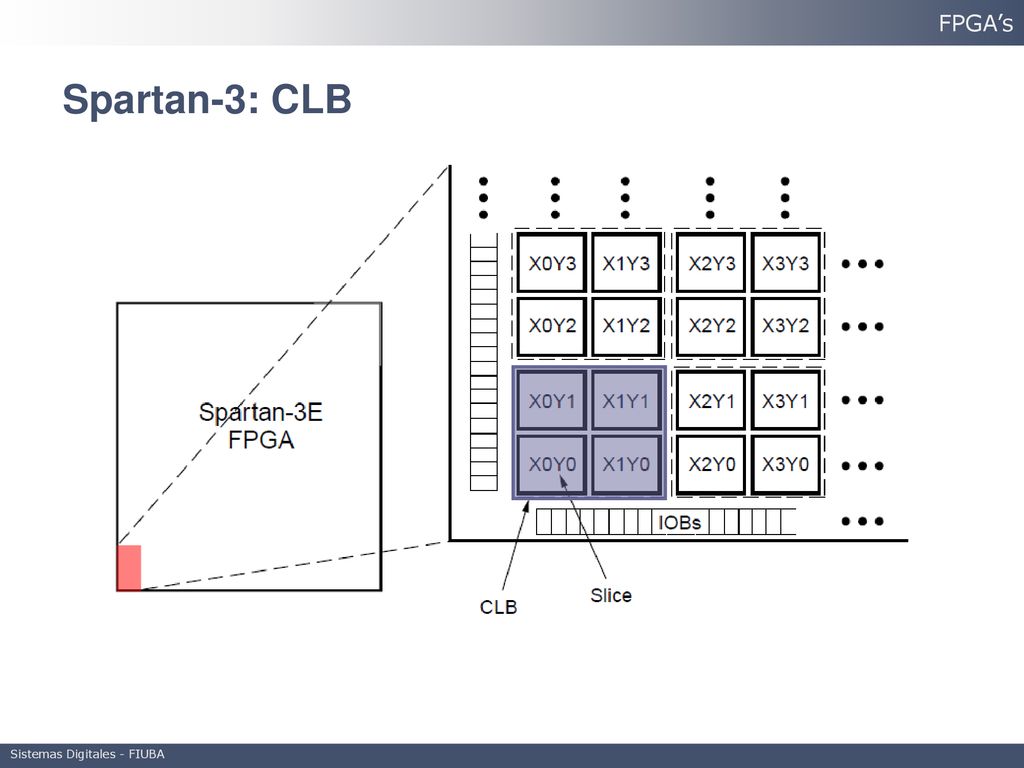 FPGA's

Spartan-3: CLB

Spartan-3E
FPGA

X0Y3 X1Y3 X2Y3 X3Y3
X0Y2 X1Y2 X2Y2 X3Y2
X0Y1 X1Y1 X2Y1 X3Y1
X0Y0 X1Y0 X2Y0 X3Y0

IOBs

CLB

Slice

Sistemas Digitales - FIUBA